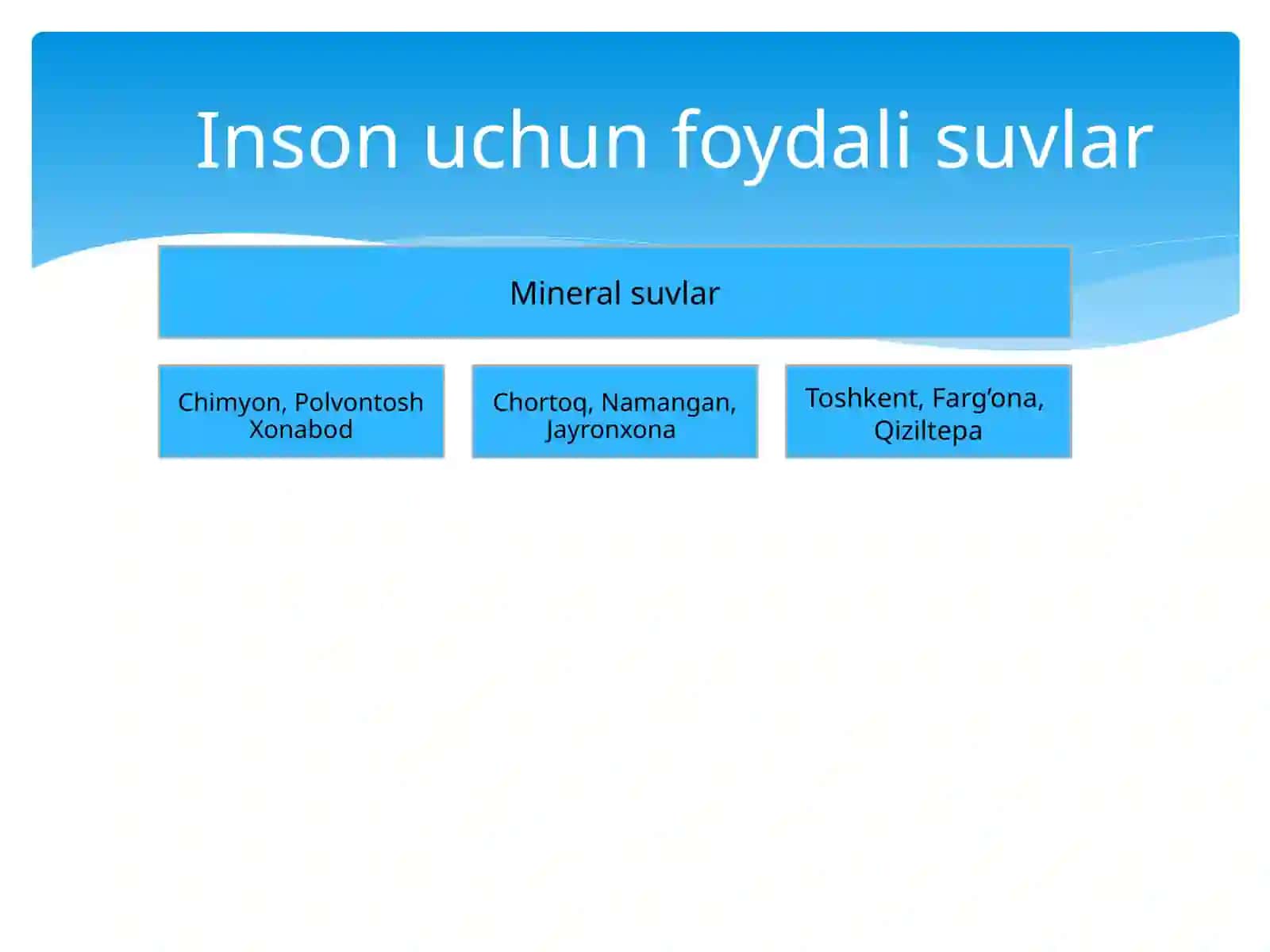 Inson uchun foydali suvlar

Mineral suvlar

Chimyon, Polvontosh Xonabod

Chortoq, Namangan, Jayronxona

Toshkent, Farg‘ona, Qiziltepa